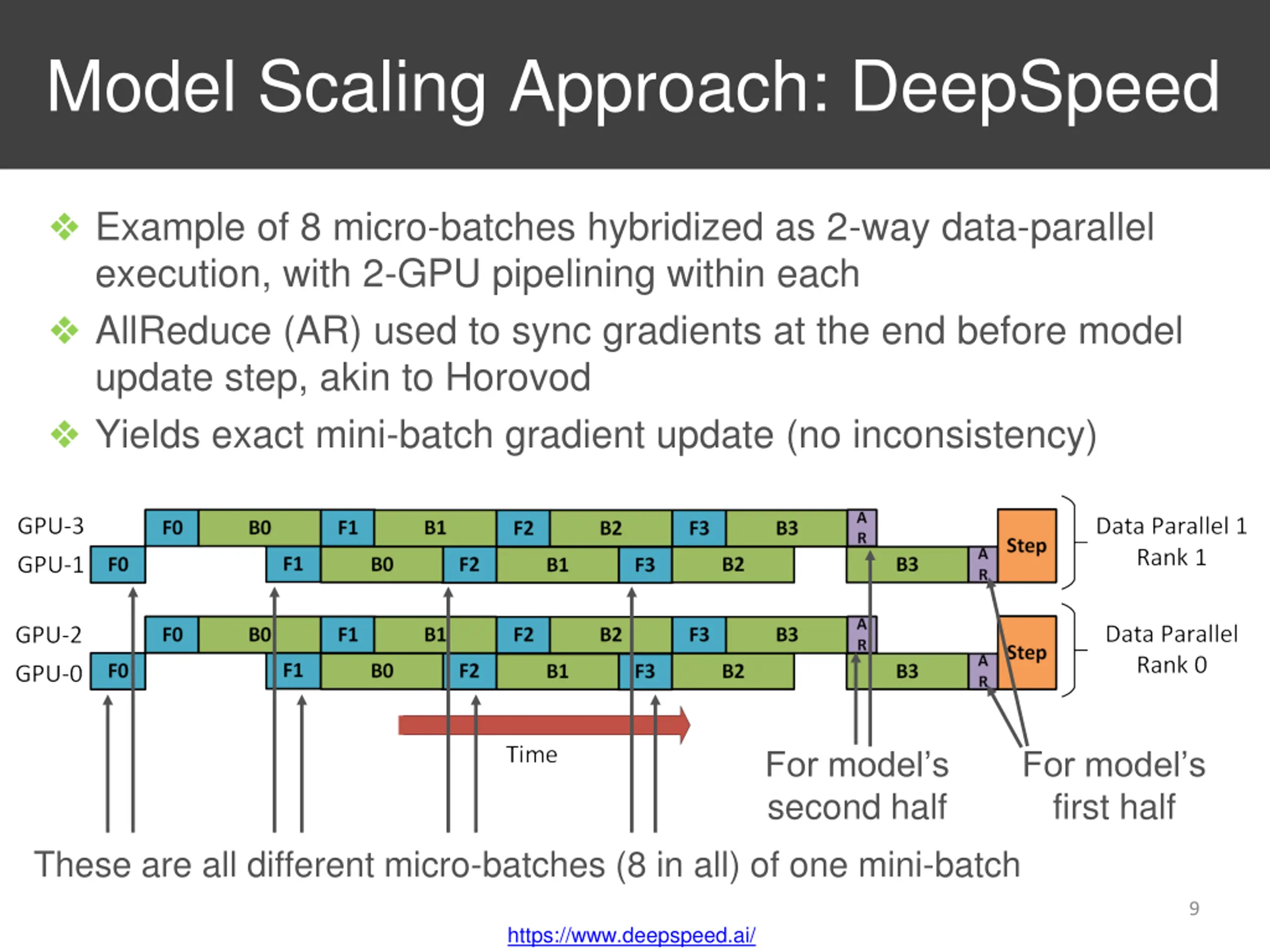 Model Scaling Approach: DeepSpeed

❖ Example of 8 micro-batches hybridized as 2-way data-parallel execution, with 2-GPU pipelining within each

❖ AllReduce (AR) used to sync gradients at the end before model update step, akin to Horovod

❖ Yields exact mini-batch gradient update (no inconsistency)

GPU-3 F0 B0 F1 B1 F2 B2 F3 B3 A R
GPU-1 F0 F1 B0 F2 B1 F3 B2 B3 A R Step

Data Parallel 1 Rank 1

GPU-2 F0 B0 F1 B1 F2 B2 F3 B3 A R
GPU-0 F0 F1 B0 F2 B1 F3 B2 B3 A R Step

Data Parallel Rank 0

Time

For model's second half

For model's first half

These are all different micro-batches (8 in all) of one mini-batch

9

https://www.deepspeed.ai/